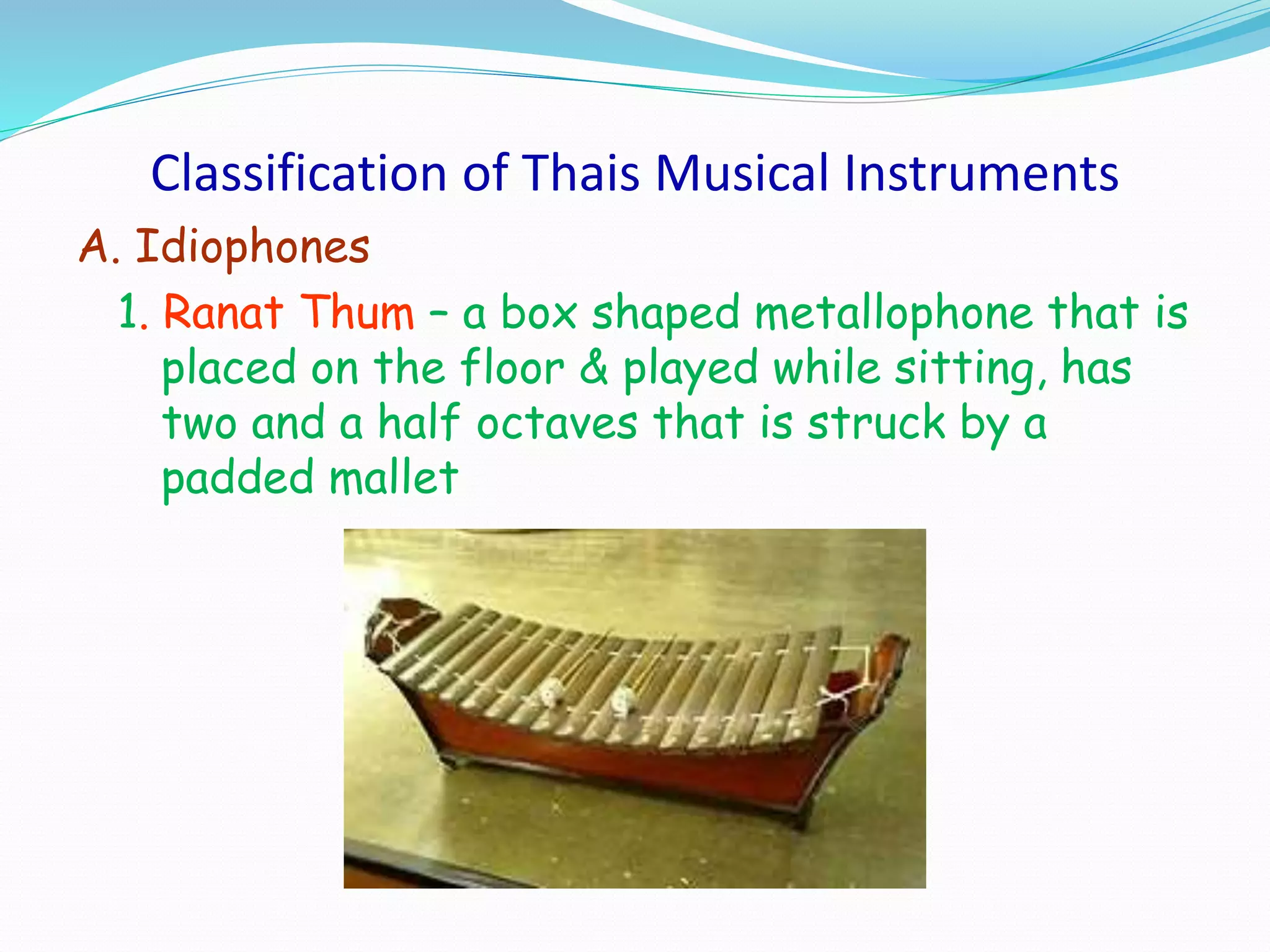 Classification of Thais Musical Instruments

A. Idiophones

1. Ranat Thum – a box shaped metallophone that is placed on the floor & played while sitting, has two and a half octaves that is struck by a padded mallet